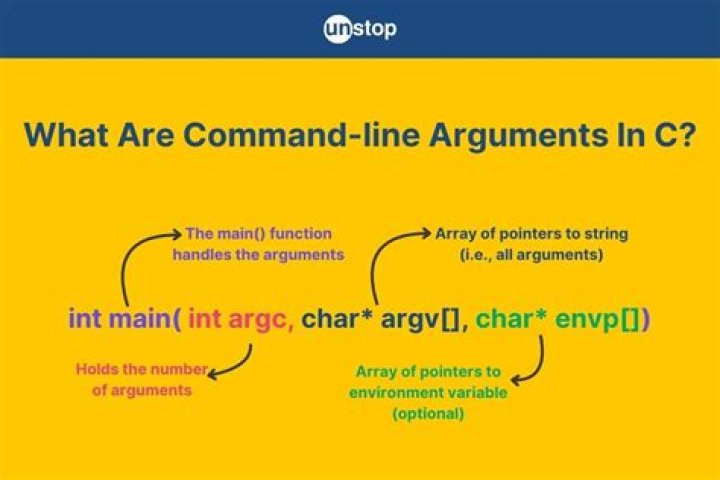 unstop

What Are Command-line Arguments In C?

The main() function handles the arguments

Array of pointers to string (i.e., all arguments)

int main( int argc, char* argv[], char* envp[])

Holds the number of arguments

Array of pointers to environment variable (optional)